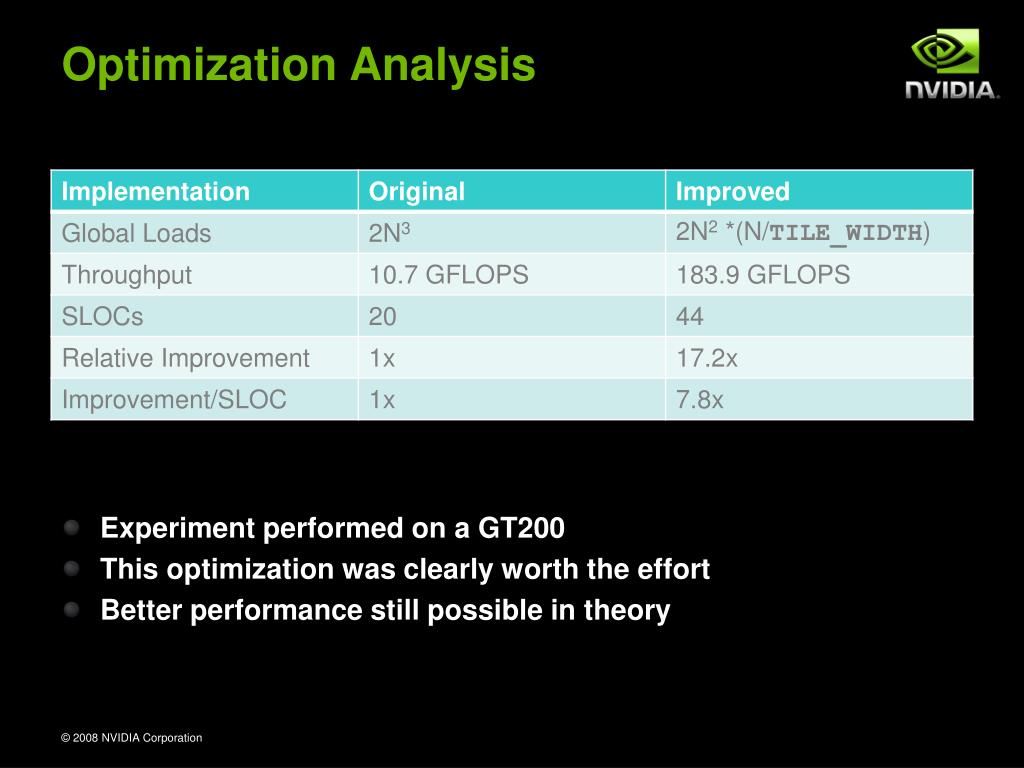 Optimization Analysis

NVIDIA.

| Implementation | Original | Improved |
|---|---|---|
| Global Loads | $2N^3$ | $2N^2$ *(N/TILE_WIDTH) |
| Throughput | 10.7 GFLOPS | 183.9 GFLOPS |
| SLOCs | 20 | 44 |
| Relative Improvement | 1x | 17.2x |
| Improvement/SLOC | 1x | 7.8x |

Experiment performed on a GT200
This optimization was clearly worth the effort
Better performance still possible in theory

© 2008 NVIDIA Corporation